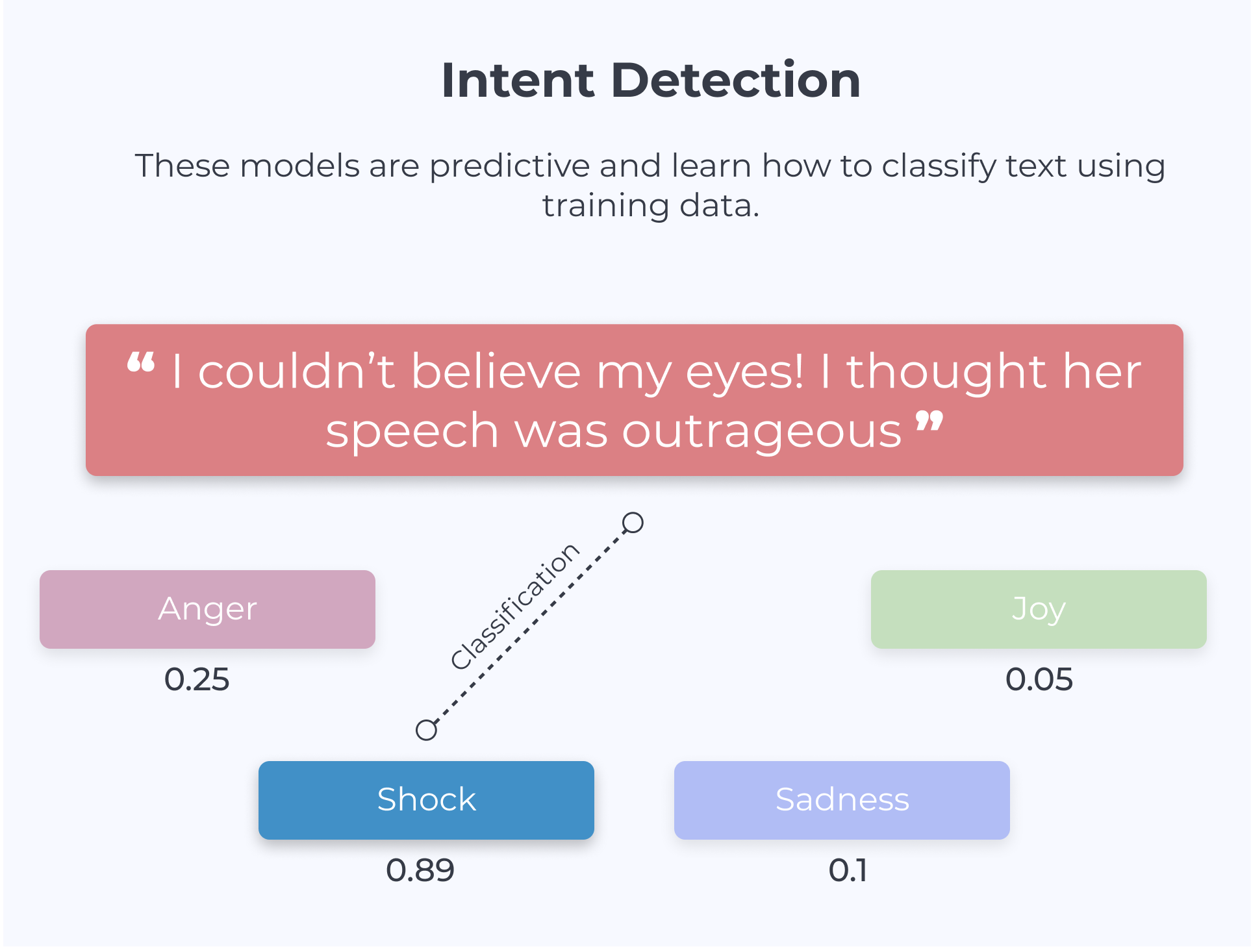 Intent Detection

These models are predictive and learn how to classify text using training data.

“ I couldn’t believe my eyes! I thought her speech was outrageous ”

Classification

Anger
0.25

Joy
0.05

Shock
0.89

Sadness
0.1